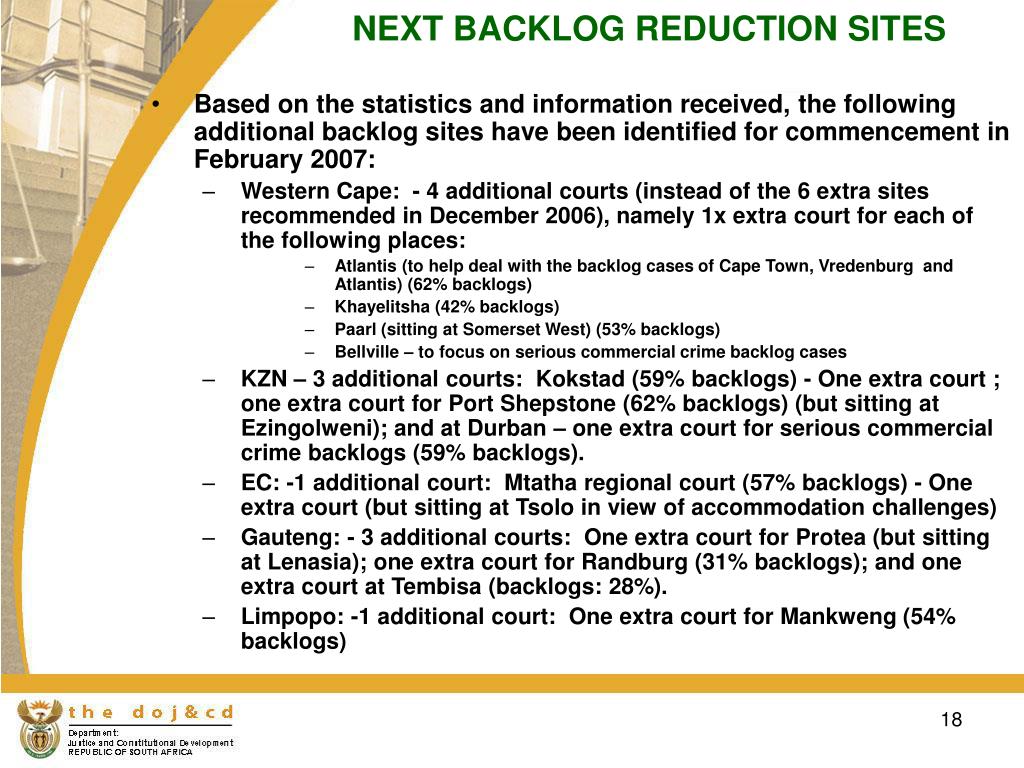 NEXT BACKLOG REDUCTION SITES

• Based on the statistics and information received, the following additional backlog sites have been identified for commencement in February 2007:

– Western Cape: - 4 additional courts (instead of the 6 extra sites recommended in December 2006), namely 1x extra court for each of the following places:

– Atlantis (to help deal with the backlog cases of Cape Town, Vredenburg and Atlantis) (62% backlogs)

– Khayelitsha (42% backlogs)

– Paarl (sitting at Somerset West) (53% backlogs)

– Bellville – to focus on serious commercial crime backlog cases

– KZN – 3 additional courts: Kokstad (59% backlogs) - One extra court ; one extra court for Port Shepstone (62% backlogs) (but sitting at Ezingolweni); and at Durban – one extra court for serious commercial crime backlogs (59% backlogs).

– EC: -1 additional court: Mtatha regional court (57% backlogs) - One extra court (but sitting at Tsolo in view of accommodation challenges)

– Gauteng: - 3 additional courts: One extra court for Protea (but sitting at Lenasia); one extra court for Randburg (31% backlogs); and one extra court at Tembisa (backlogs: 28%).

– Limpopo: -1 additional court: One extra court for Mankweng (54% backlogs)

the doj&cd
Department:
Justice and Constitutional Development
REPUBLIC OF SOUTH AFRICA

18